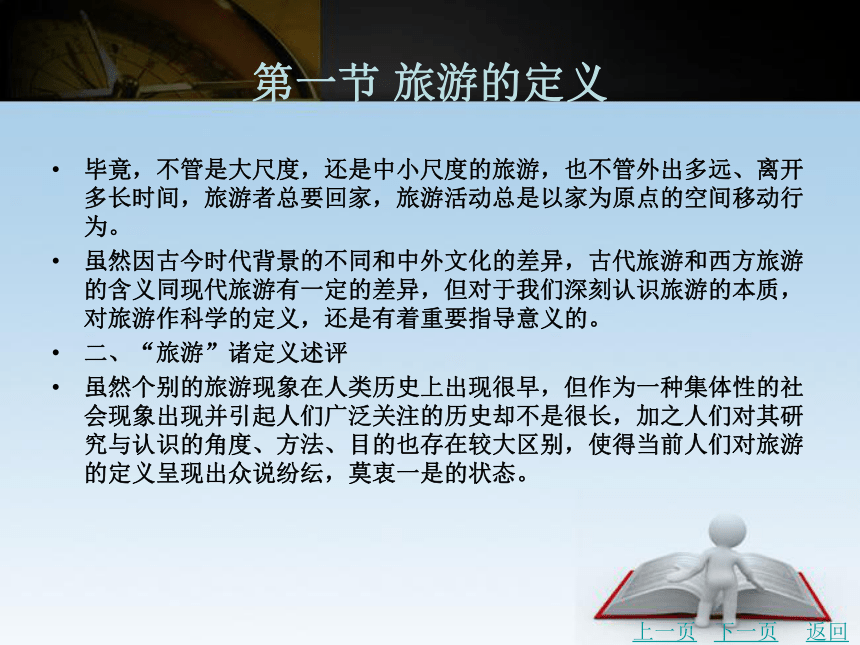 第一节 旅游的定义

• 毕竟，不管是大尺度，还是中小尺度的旅游，也不管外出多远、离开多长时间，旅游者总要回家，旅游活动总是以家为原点的空间移动行为。

• 虽然因古今时代背景的不同和中外文化的差异，古代旅游和西方旅游的含义同现代旅游有一定的差异，但对于我们深刻认识旅游的本质，对旅游作科学的定义，还是有着重要指导意义的。

• 二、“旅游”诸定义述评

• 虽然个别的旅游现象在人类历史上出现很早，但作为一种集体性的社会现象出现并引起人们广泛关注的历史却不是很长，加之人们对其研究与认识的角度、方法、目的也存在较大区别，使得当前人们对旅游的定义呈现出众说纷纭，莫衷一是的状态。

上一页 下一页 返回